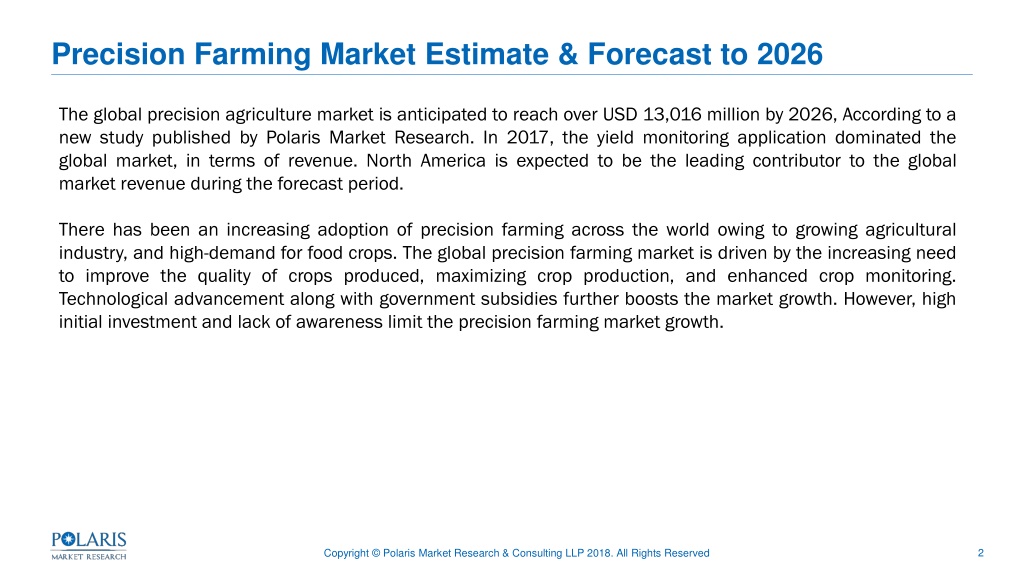 Precision Farming Market Estimate & Forecast to 2026

The global precision agriculture market is anticipated to reach over USD 13,016 million by 2026, According to a new study published by Polaris Market Research. In 2017, the yield monitoring application dominated the global market, in terms of revenue. North America is expected to be the leading contributor to the global market revenue during the forecast period.

There has been an increasing adoption of precision farming across the world owing to growing agricultural industry, and high-demand for food crops. The global precision farming market is driven by the increasing need to improve the quality of crops produced, maximizing crop production, and enhanced crop monitoring. Technological advancement along with government subsidies further boosts the market growth. However, high initial investment and lack of awareness limit the precision farming market growth.

POLARIS
MARKET RESEARCH

Copyright © Polaris Market Research & Consulting LLP 2018. All Rights Reserved

2